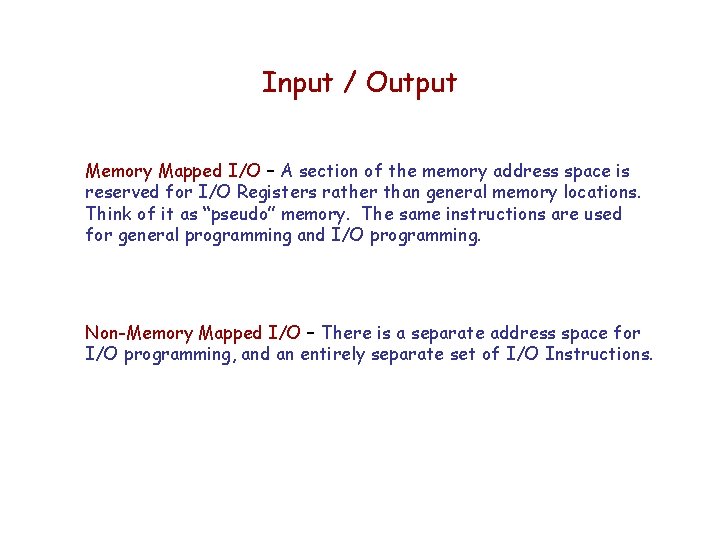 Input / Output

Memory Mapped I/O – A section of the memory address space is reserved for I/O Registers rather than general memory locations. Think of it as “pseudo” memory. The same instructions are used for general programming and I/O programming.

Non-Memory Mapped I/O – There is a separate address space for I/O programming, and an entirely separate set of I/O Instructions.